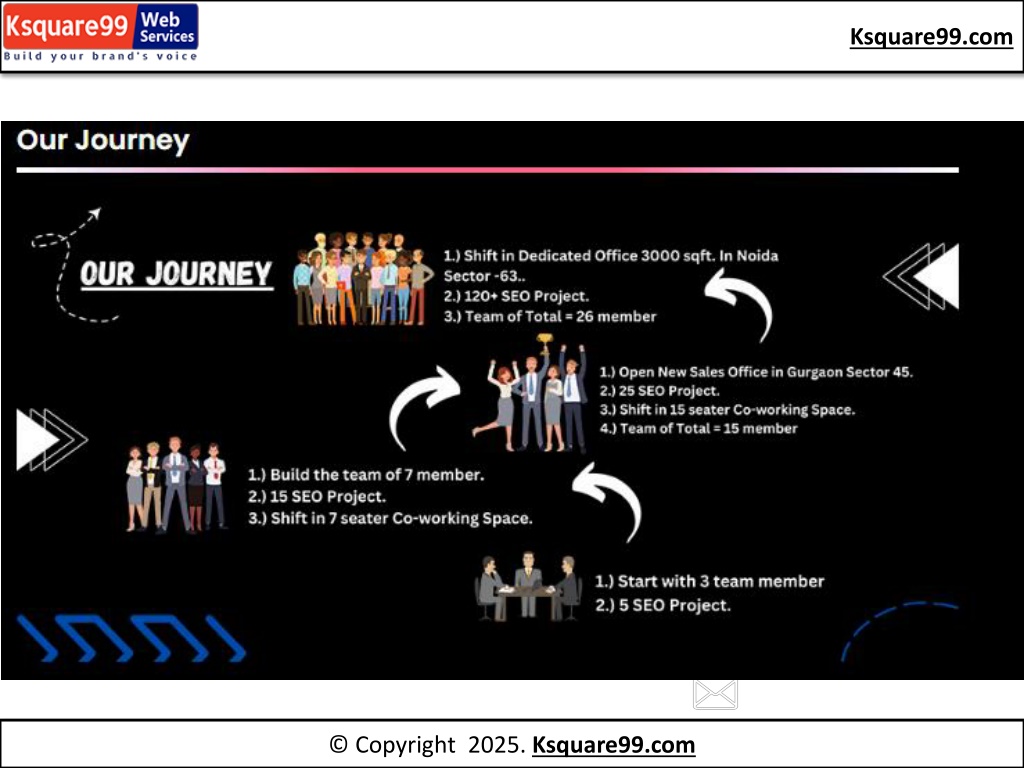 Ksquare99 Web Services
Build your brand's voice

Ksquare99.com

Our Journey

OUR JOURNEY

1.) Shift in Dedicated Office 3000 sqft. In Noida Sector -63..
2.) 120+ SEO Project.
3.) Team of Total = 26 member

1.) Open New Sales Office in Gurgaon Sector 45.
2.) 25 SEO Project.
3.) Shift in 15 seater Co-working Space.
4.) Team of Total = 15 member

1.) Build the team of 7 member.
2.) 15 SEO Project.
3.) Shift in 7 seater Co-working Space.

1.) Start with 3 team member
2.) 5 SEO Project.

© Copyright 2025. Ksquare99.com